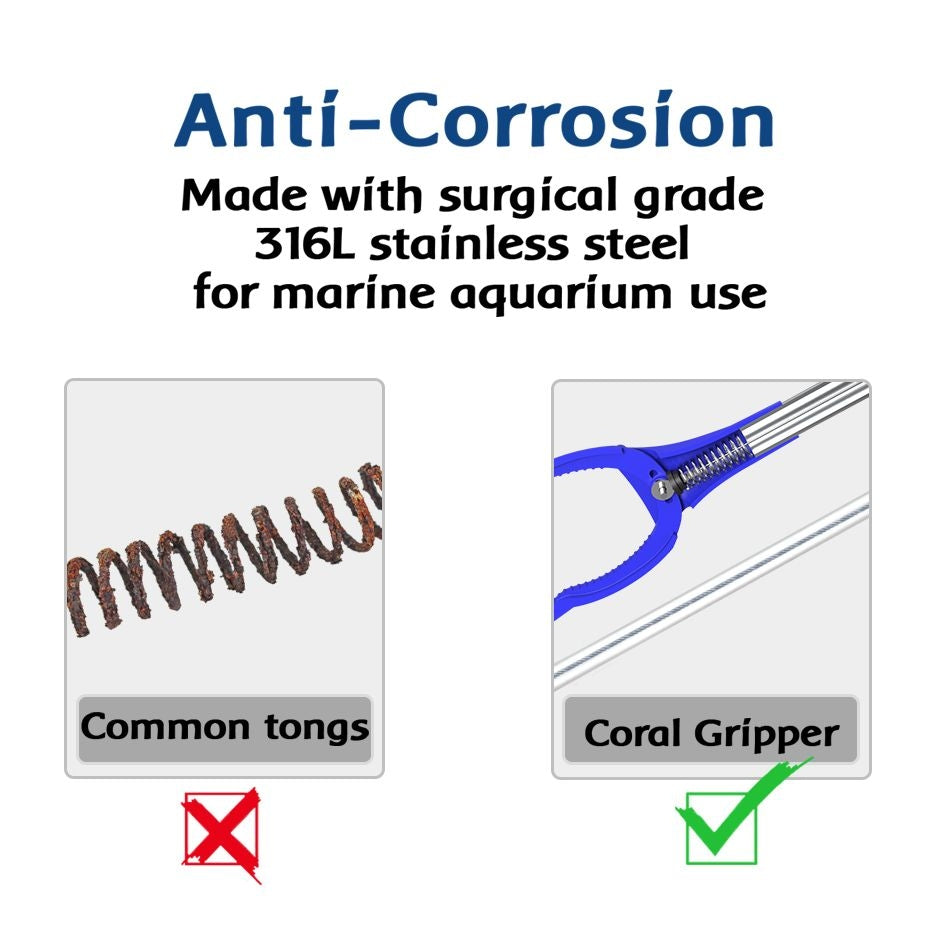 Anti-Corrosion

Made with surgical grade 316L stainless steel for marine aquarium use

Common tongs

Coral Gripper